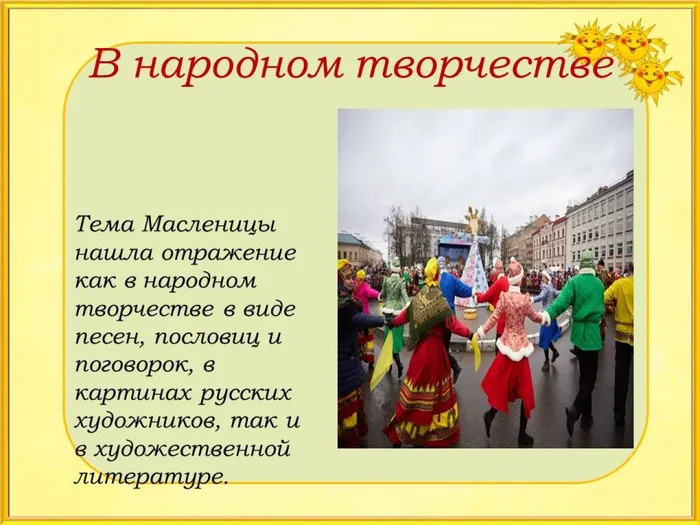 В народном творчестве

Тема Масленицы нашла отражение как в народном творчестве в виде песен, пословиц и поговорок, в картинах русских художников, так и в художественной литературе.